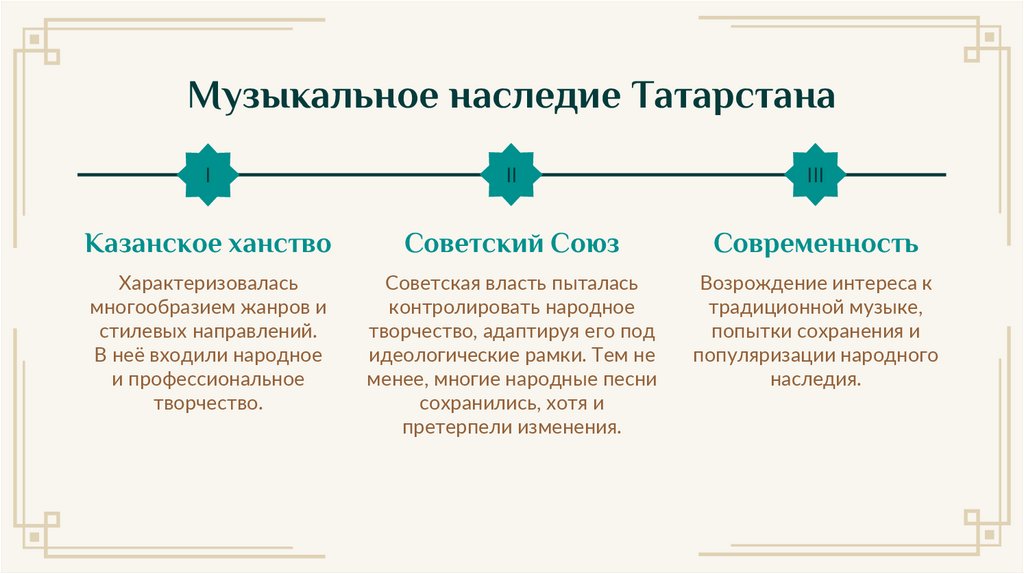 Музыкальное наследие Татарстана

I

Казанское ханство

Характеризовалась многообразием жанров и стилевых направлений. В неё входили народное и профессиональное творчество.

II

Советский Союз

Советская власть пыталась контролировать народное творчество, адаптируя его под идеологические рамки. Тем не менее, многие народные песни сохранились, хотя и претерпели изменения.

III

Современность

Возрождение интереса к традиционной музыке, попытки сохранения и популяризации народного наследия.